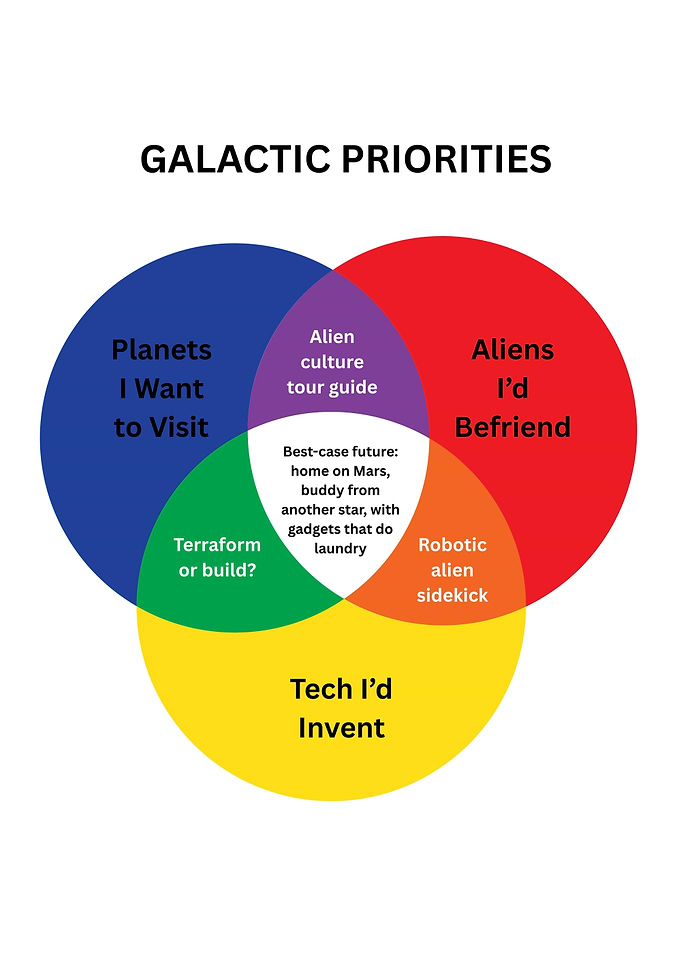 GALACTIC PRIORITIES

Planets I Want to Visit

Alien culture tour guide

Aliens I'd Befriend

Best-case future: home on Mars, buddy from another star, with gadgets that do laundry

Terraform or build?

Robotic alien sidekick

Tech I'd Invent